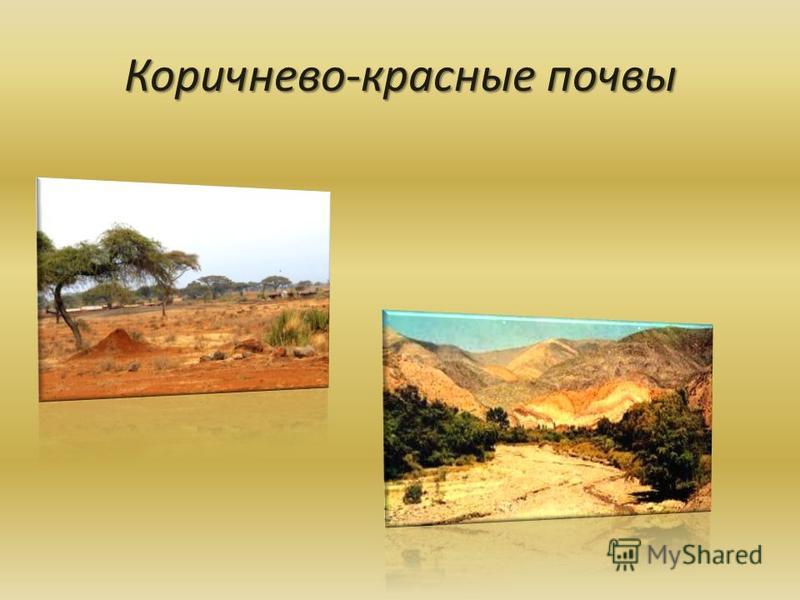 Коричнево-красные почвы

MyShared